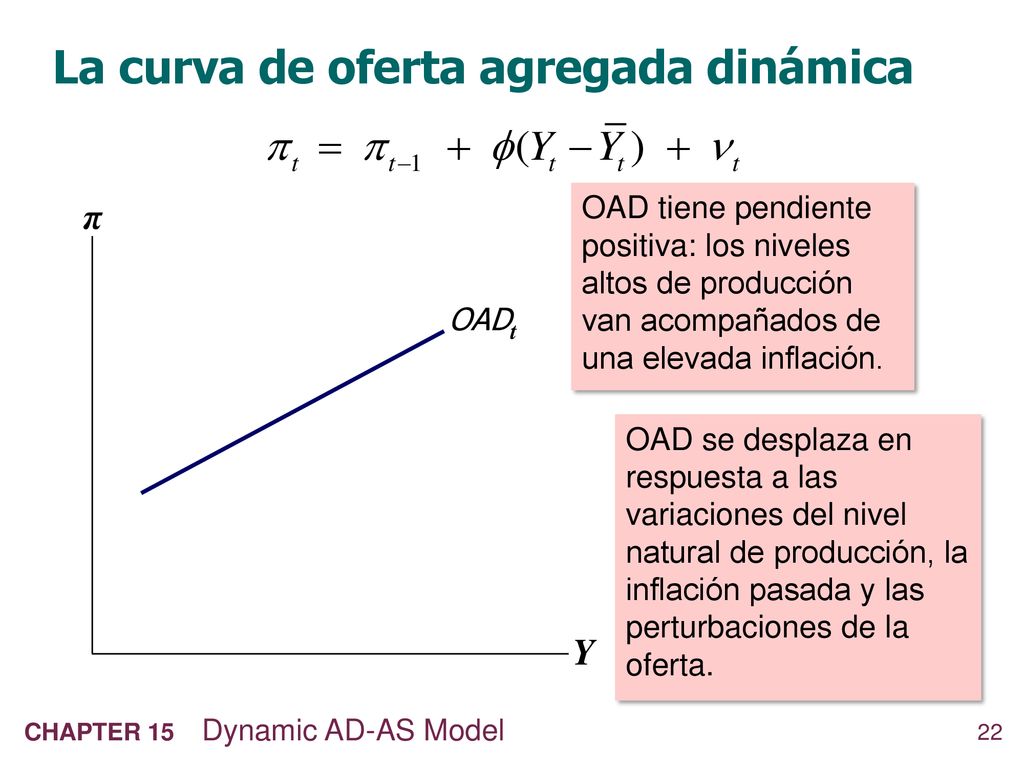 La curva de oferta agregada dinámica

$\pi_t = \pi_{t-1} + \phi(Y_t - \bar{Y}_t) + \nu_t$

$\pi$

$OAD_t$

$Y$

OAD tiene pendiente positiva: los niveles altos de producción van acompañados de una elevada inflación.

OAD se desplaza en respuesta a las variaciones del nivel natural de producción, la inflación pasada y las perturbaciones de la oferta.

CHAPTER 15 Dynamic AD-AS Model

22